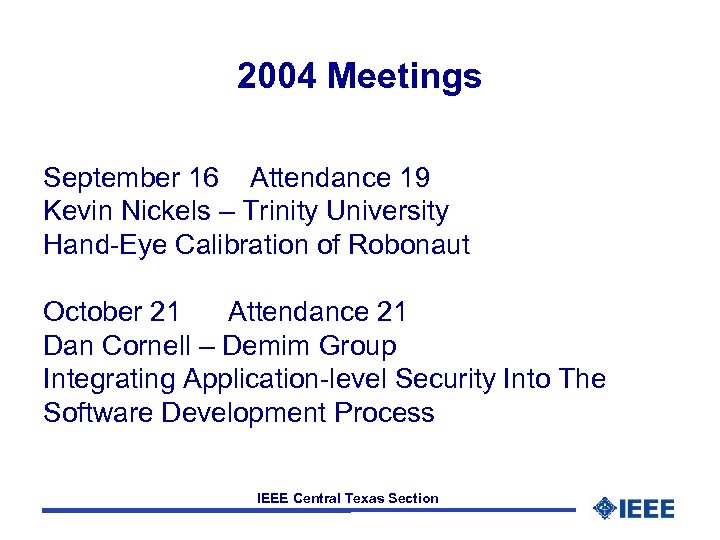 2004 Meetings

September 16    Attendance 19
Kevin Nickels – Trinity University
Hand-Eye Calibration of Robonaut

October 21    Attendance 21
Dan Cornell – Demim Group
Integrating Application-level Security Into The Software Development Process

IEEE Central Texas Section

IEEE